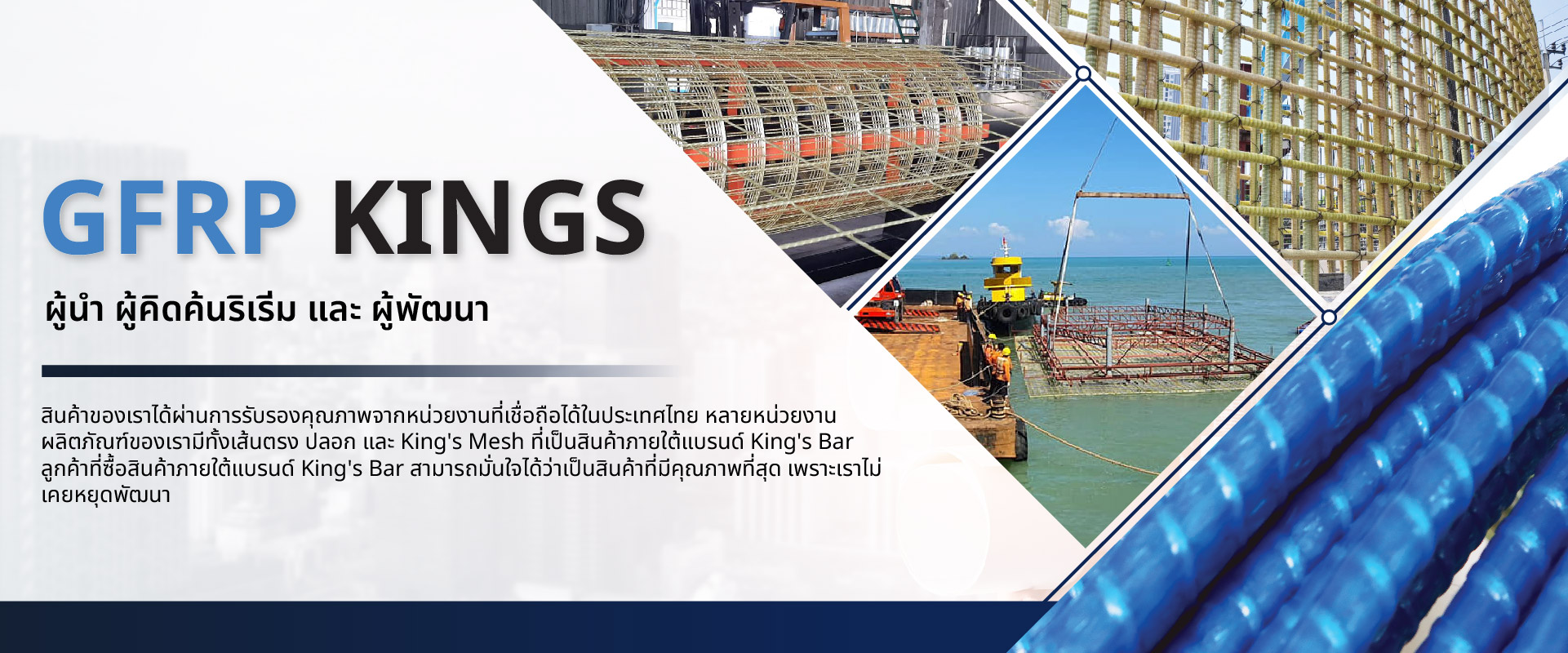 GFRP KINGS

ผู้นำ ผู้คิดค้นริเริ่ม และ ผู้พัฒนา

สินค้าของเราได้ผ่านการรับรองคุณภาพจากหน่วยงานที่เชื่อถือได้ในประเทศไทย หลายหน่วยงาน ผลิตภัณฑ์ของเรามีทั้งเส้นตรง ปลอก และ King's Mesh ที่เป็นสินค้าภายใต้แบรนด์ King's Bar ลูกค้าที่ซื้อสินค้าภายใต้แบรนด์ King's Bar สามารถมั่นใจได้ว่าเป็นสินค้าที่มีคุณภาพที่สุด เพราะเราไม่เคยหยุดพัฒนา